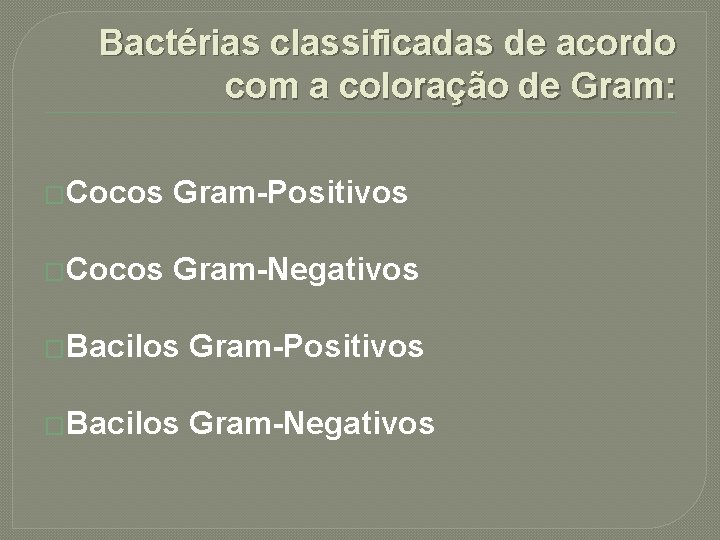 Bactérias classificadas de acordo com a coloração de Gram:

Cocos Gram-Positivos

Cocos Gram-Negativos

Bacilos Gram-Positivos

Bacilos Gram-Negativos